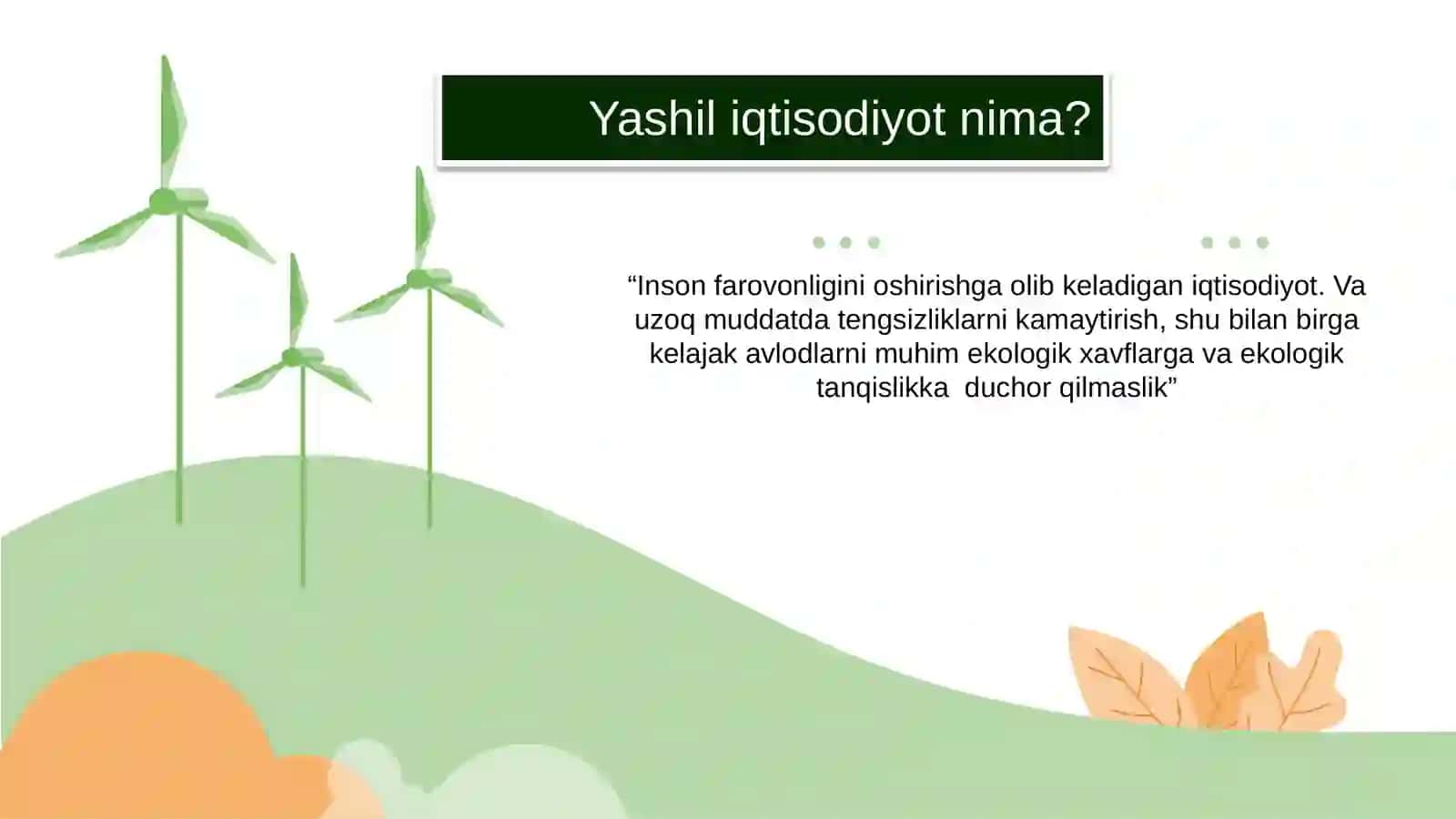 Yashil iqtisodiyot nima?

“Inson farovonligini oshirishga olib keladigan iqtisodiyot. Va uzoq muddatda tengsizliklarni kamaytirish, shu bilan birga kelajak avlodlarni muhim ekologik xavflarga va ekologik tanqislikka  duchor qilmaslik”